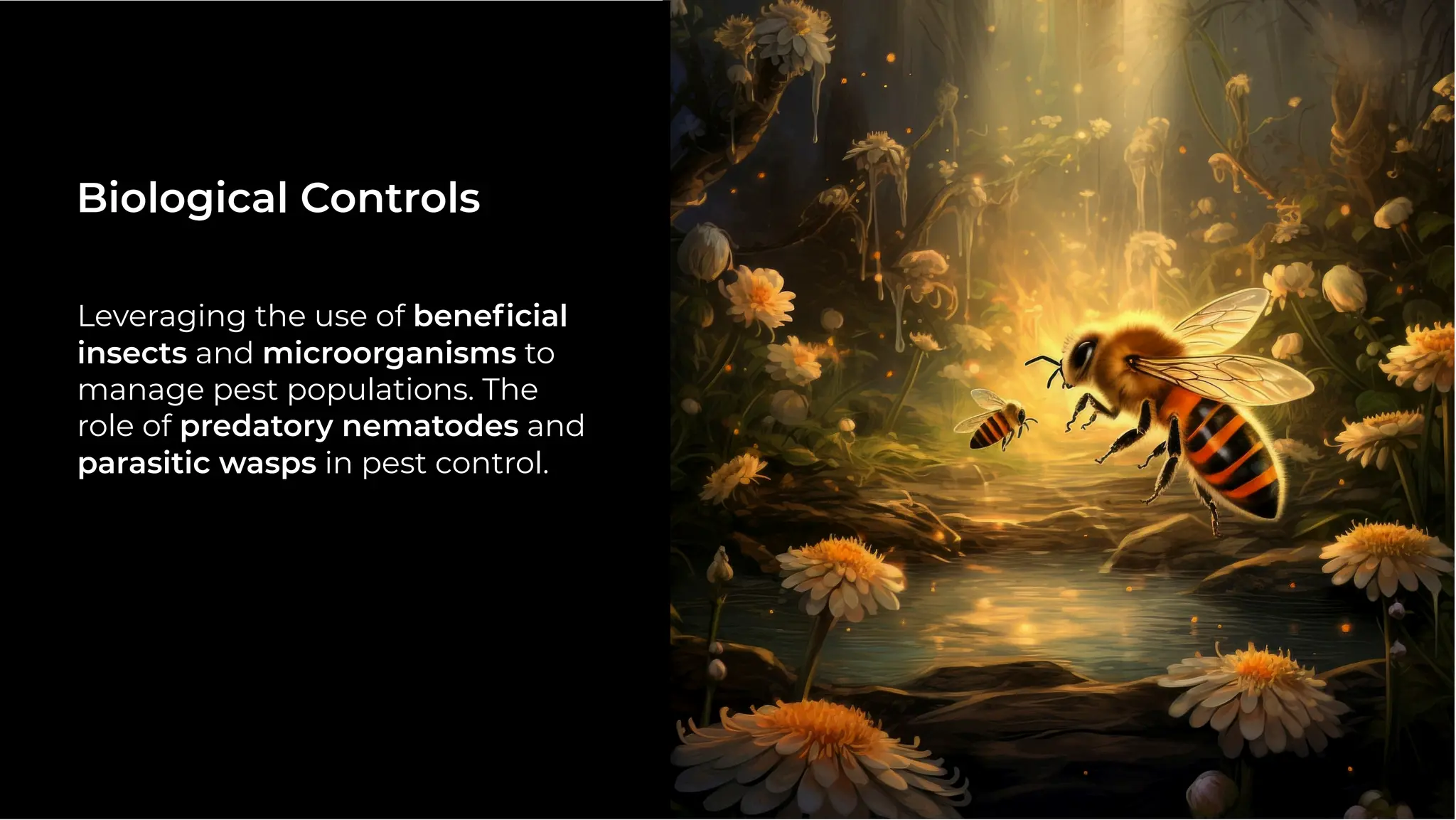 Biological Controls

Leveraging the use of beneficial insects and microorganisms to manage pest populations. The role of predatory nematodes and parasitic wasps in pest control.